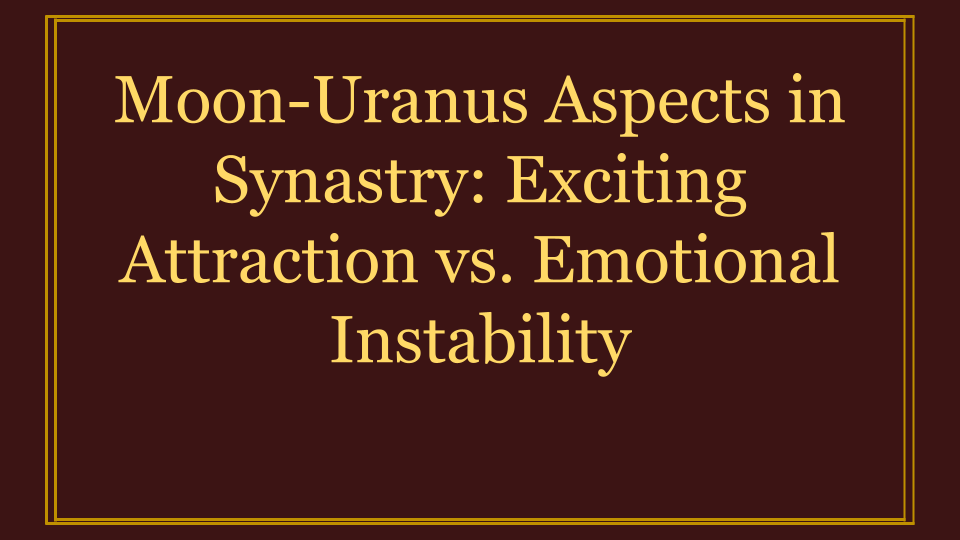 Moon-Uranus Aspects in Synastry: Exciting Attraction vs. Emotional Instability